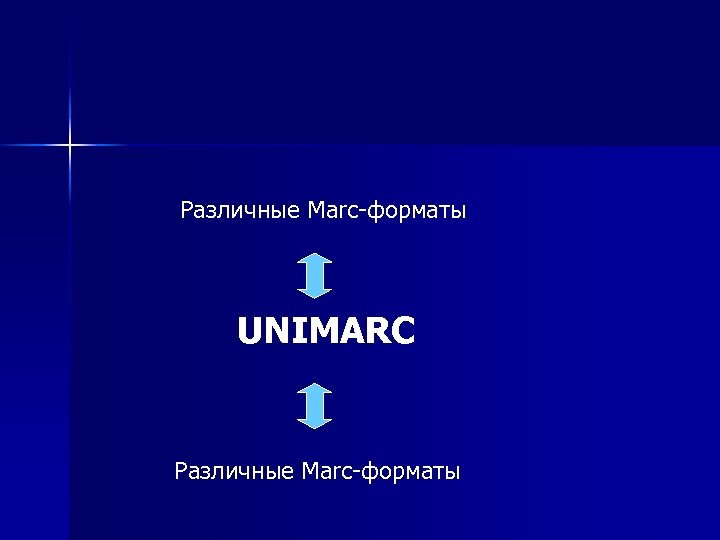 Различные Marc-форматы

UNIMARC

Различные Marc-форматы